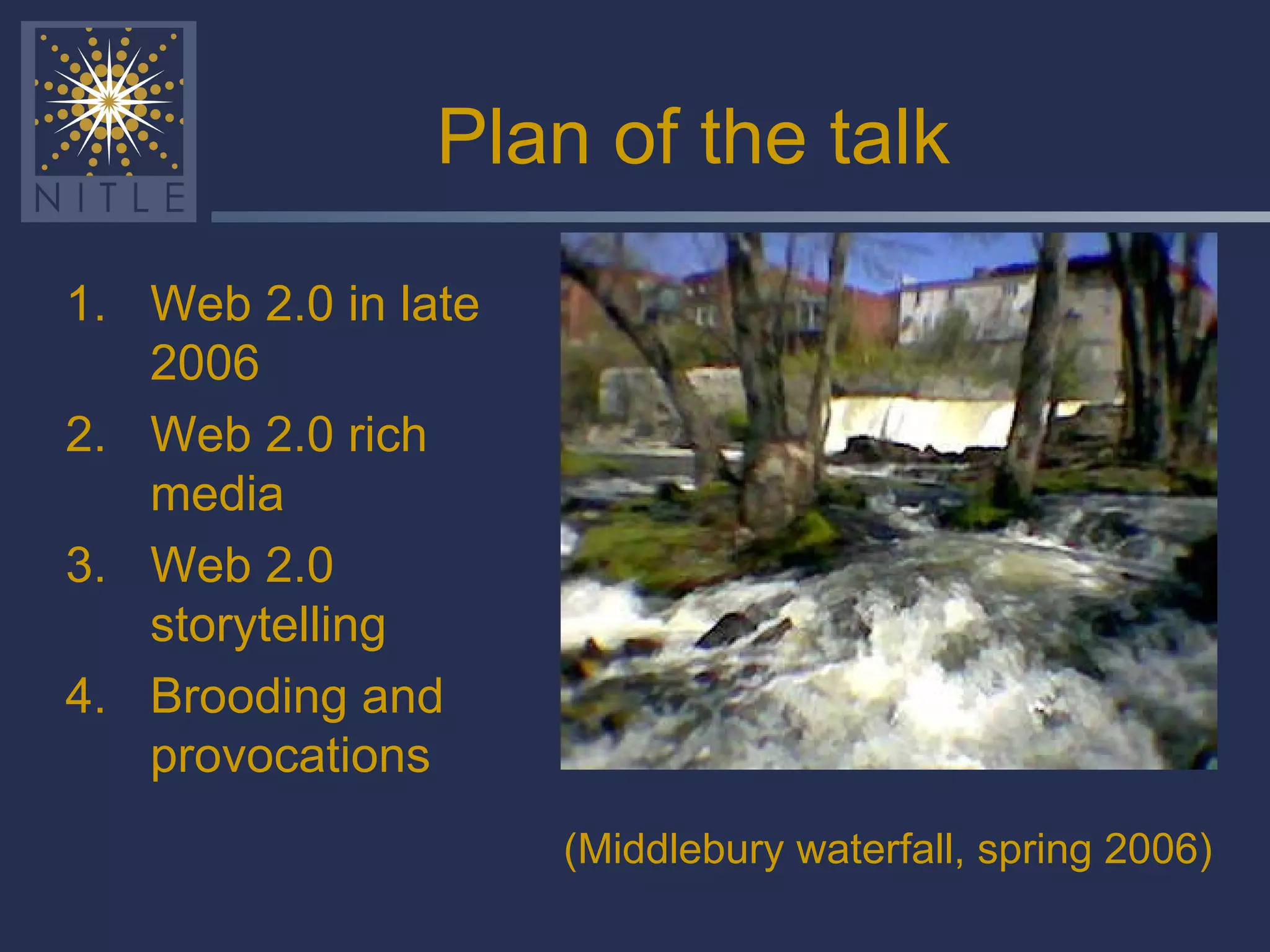 NITLE

Plan of the talk

1. Web 2.0 in late 2006
2. Web 2.0 rich media
3. Web 2.0 storytelling
4. Brooding and provocations

(Middlebury waterfall, spring 2006)